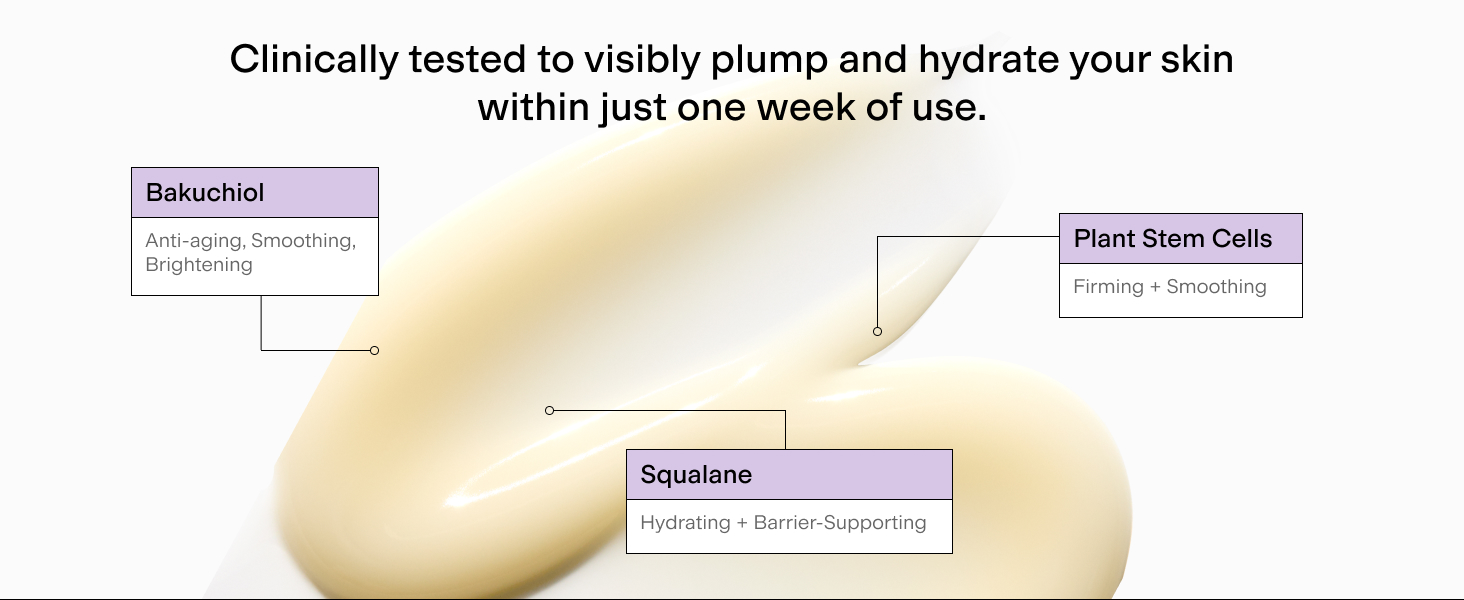 Clinically tested to visibly plump and hydrate your skin within just one week of use.

Bakuchiol

Anti-aging, Smoothing, Brightening

Plant Stem Cells

Firming + Smoothing

Squalane

Hydrating + Barrier-Supporting